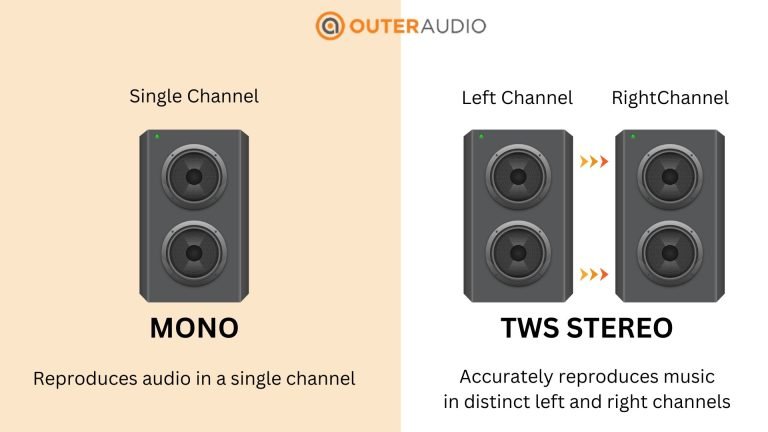 OUTERAUDIO

Single Channel

MONO

Reproduces audio in a single channel

Left Channel RightChannel

TWS STEREO

Accurately reproduces music in distinct left and right channels